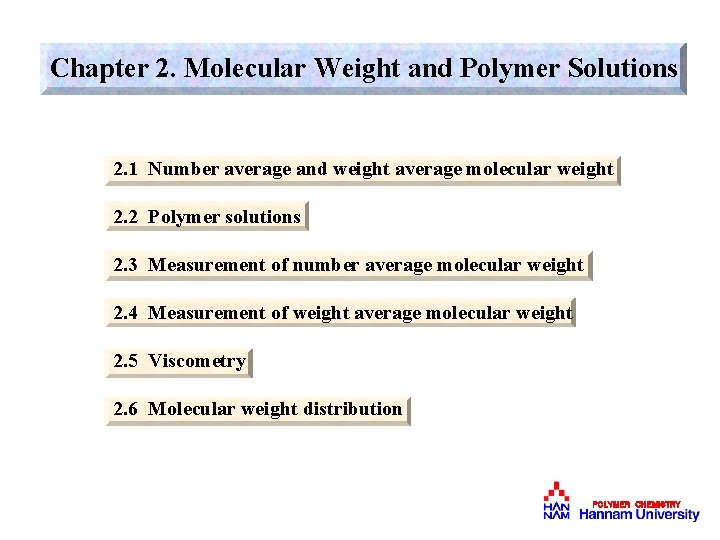 Chapter 2. Molecular Weight and Polymer Solutions

2.1 Number average and weight average molecular weight

2.2 Polymer solutions

2.3 Measurement of number average molecular weight

2.4 Measurement of weight average molecular weight

2.5 Viscometry

2.6 Molecular weight distribution

HAN NAM POLYMER CHEMISTRY Hannam University